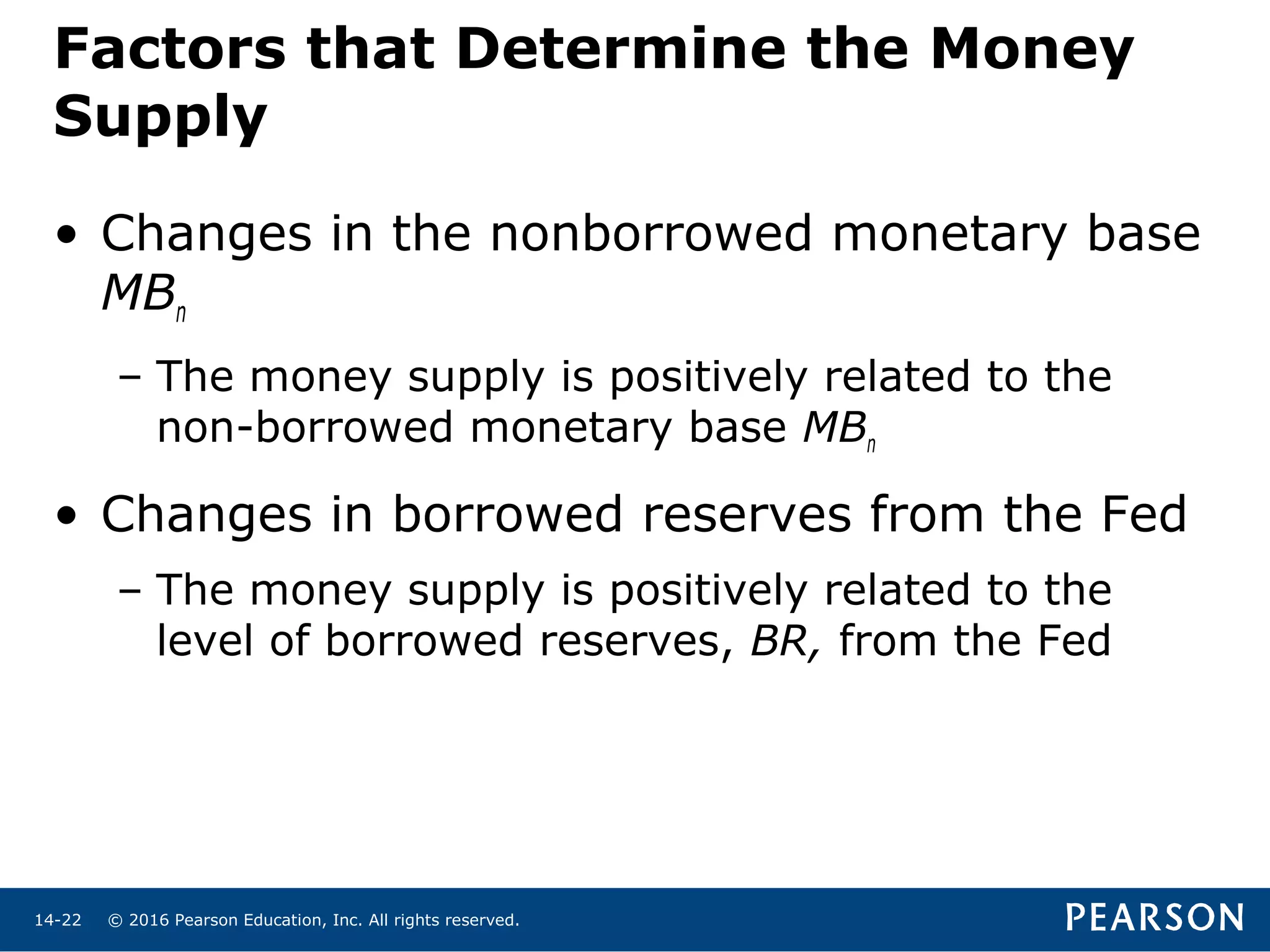 Factors that Determine the Money Supply

• Changes in the nonborrowed monetary base $MB_n$

– The money supply is positively related to the non-borrowed monetary base $MB_n$

• Changes in borrowed reserves from the Fed

– The money supply is positively related to the level of borrowed reserves, $BR$, from the Fed

14-22 © 2016 Pearson Education, Inc. All rights reserved.

PEARSON